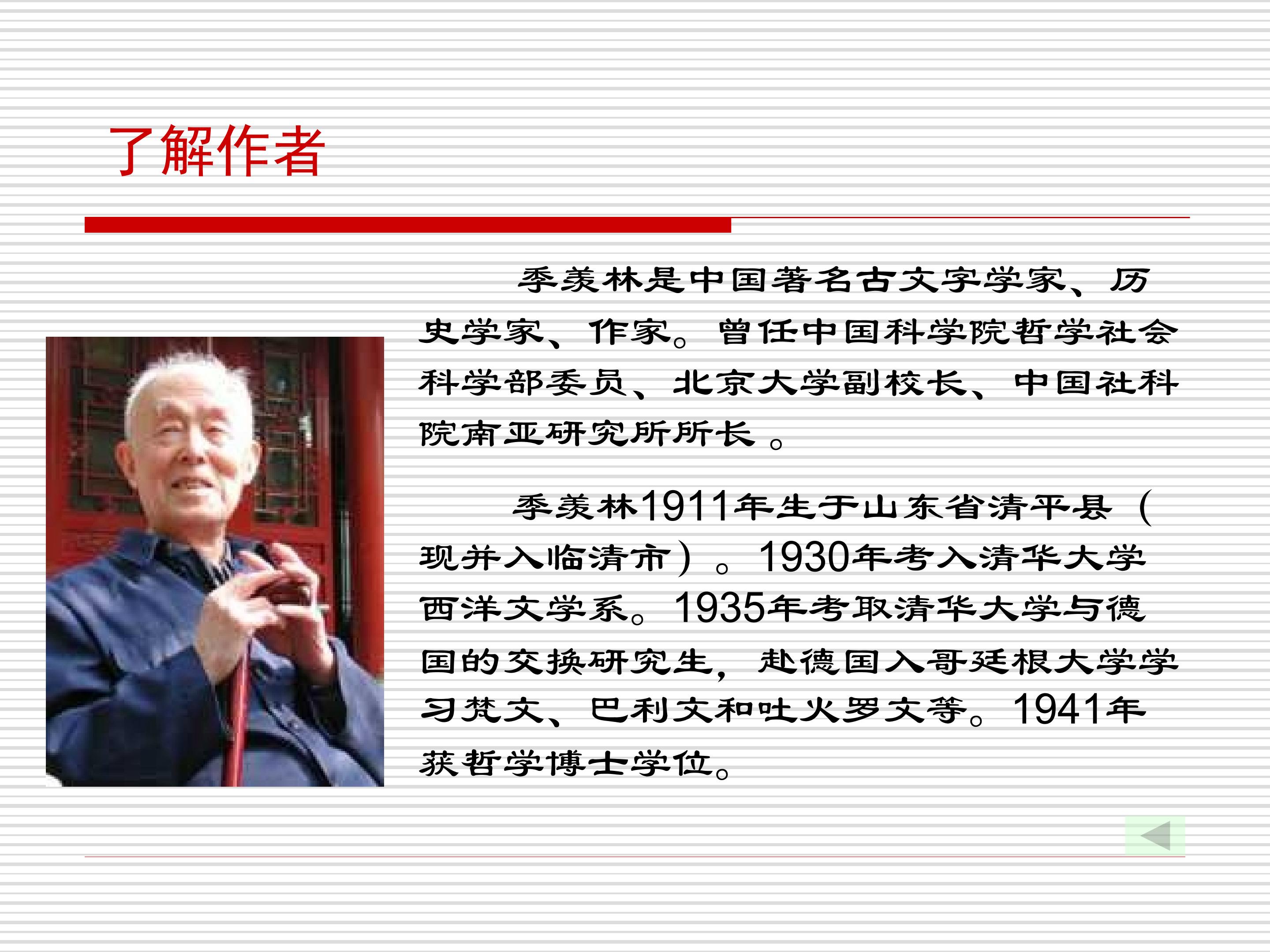 了解作者

季羡林是中国著名古文字学家、历史学家、作家。曾任中国科学院哲学社会科学部委员、北京大学副校长、中国社科院南亚研究所所长 。

季羡林1911年生于山东省清平县（现并入临清市）。1930年考入清华大学西洋文学系。1935年考取清华大学与德国的交换研究生，赴德国入哥廷根大学学习梵文、巴利文和吐火罗文等。1941年获哲学博士学位。